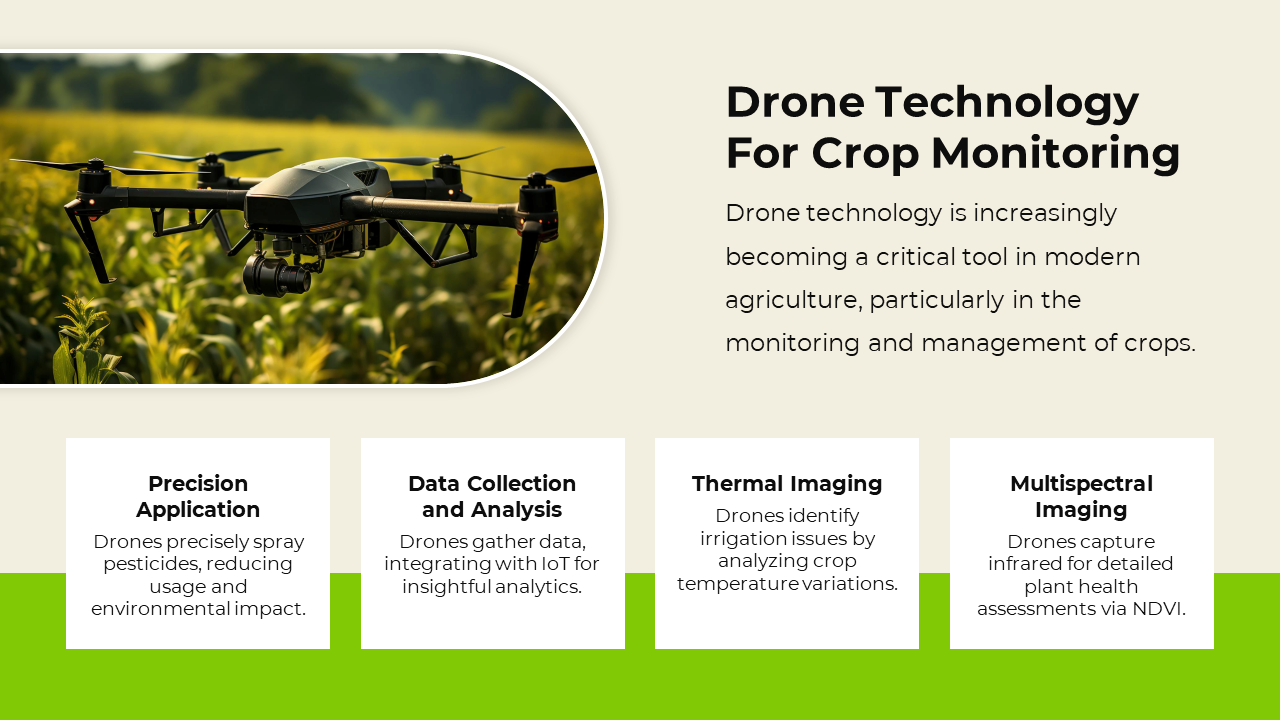 Drone Technology For Crop Monitoring

Drone technology is increasingly becoming a critical tool in modern agriculture, particularly in the monitoring and management of crops.

Precision Application
Drones precisely spray pesticides, reducing usage and environmental impact.

Data Collection and Analysis
Drones gather data, integrating with IoT for insightful analytics.

Thermal Imaging
Drones identify irrigation issues by analyzing crop temperature variations.

Multispectral Imaging
Drones capture infrared for detailed plant health assessments via NDVI.